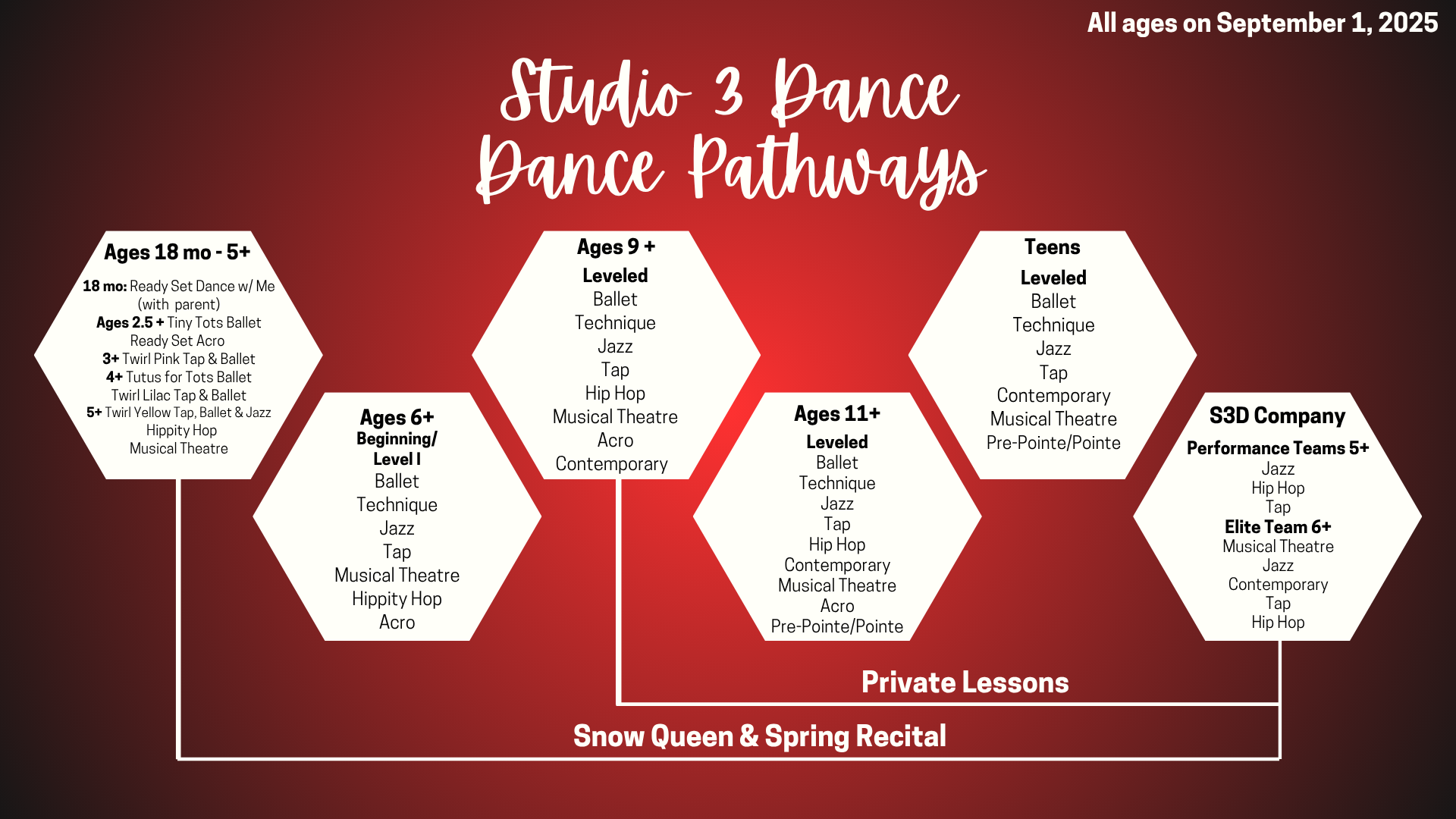 All ages on September 1, 2025

Studio 3 Dance
Dance Pathways

Ages 18 mo - 5+
18 mo: Ready Set Dance w/ Me (with parent)
Ages 2.5 + Tiny Tots Ballet
Ready Set Acro
3+ Twirl Pink Tap & Ballet
4+ Tutus for Tots Ballet
Twirl Lilac Tap & Ballet
5+ Twirl Yellow Tap, Ballet & Jazz
Hippity Hop
Musical Theatre

Ages 6+
Beginning/ Level I
Ballet
Technique
Jazz
Tap
Musical Theatre
Hippity Hop
Acro

Ages 9 +
Leveled
Ballet
Technique
Jazz
Tap
Hip Hop
Musical Theatre
Acro
Contemporary

Ages 11+
Leveled
Ballet
Technique
Jazz
Tap
Hip Hop
Contemporary
Musical Theatre
Acro
Pre-Pointe/Pointe

Teens
Leveled
Ballet
Technique
Jazz
Tap
Contemporary
Musical Theatre
Pre-Pointe/Pointe

S3D Company
Performance Teams 5+
Jazz
Hip Hop
Tap
Elite Team 6+
Musical Theatre
Jazz
Contemporary
Tap
Hip Hop

Private Lessons

Snow Queen & Spring Recital